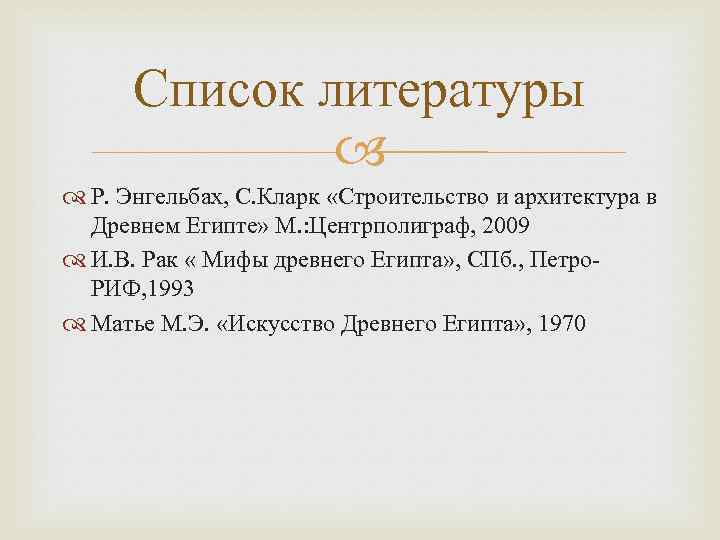 Список литературы

Р. Энгельбах, С.Кларк «Строительство и архитектура в Древнем Египте» М.:Центрполиграф, 2009

И.В. Рак « Мифы древнего Египта», СПб., Петро-РИФ,1993

Матье М.Э. «Искусство Древнего Египта», 1970